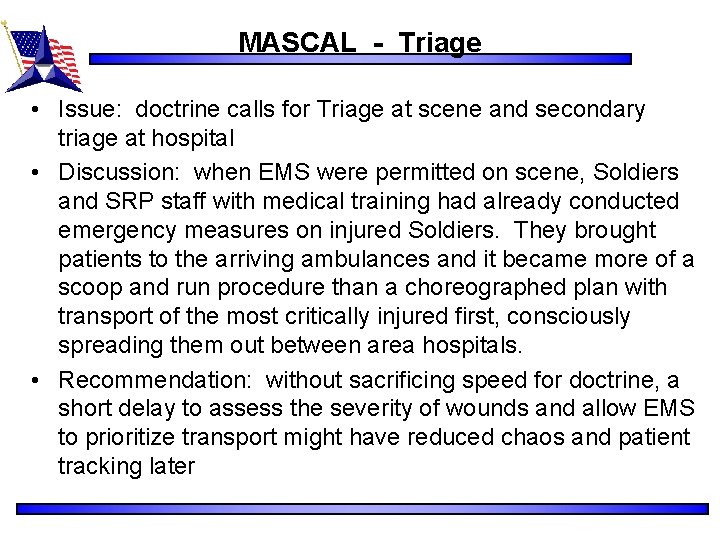 MASCAL - Triage

• Issue: doctrine calls for Triage at scene and secondary triage at hospital
• Discussion: when EMS were permitted on scene, Soldiers and SRP staff with medical training had already conducted emergency measures on injured Soldiers. They brought patients to the arriving ambulances and it became more of a scoop and run procedure than a choreographed plan with transport of the most critically injured first, consciously spreading them out between area hospitals.
• Recommendation: without sacrificing speed for doctrine, a short delay to assess the severity of wounds and allow EMS to prioritize transport might have reduced chaos and patient tracking later